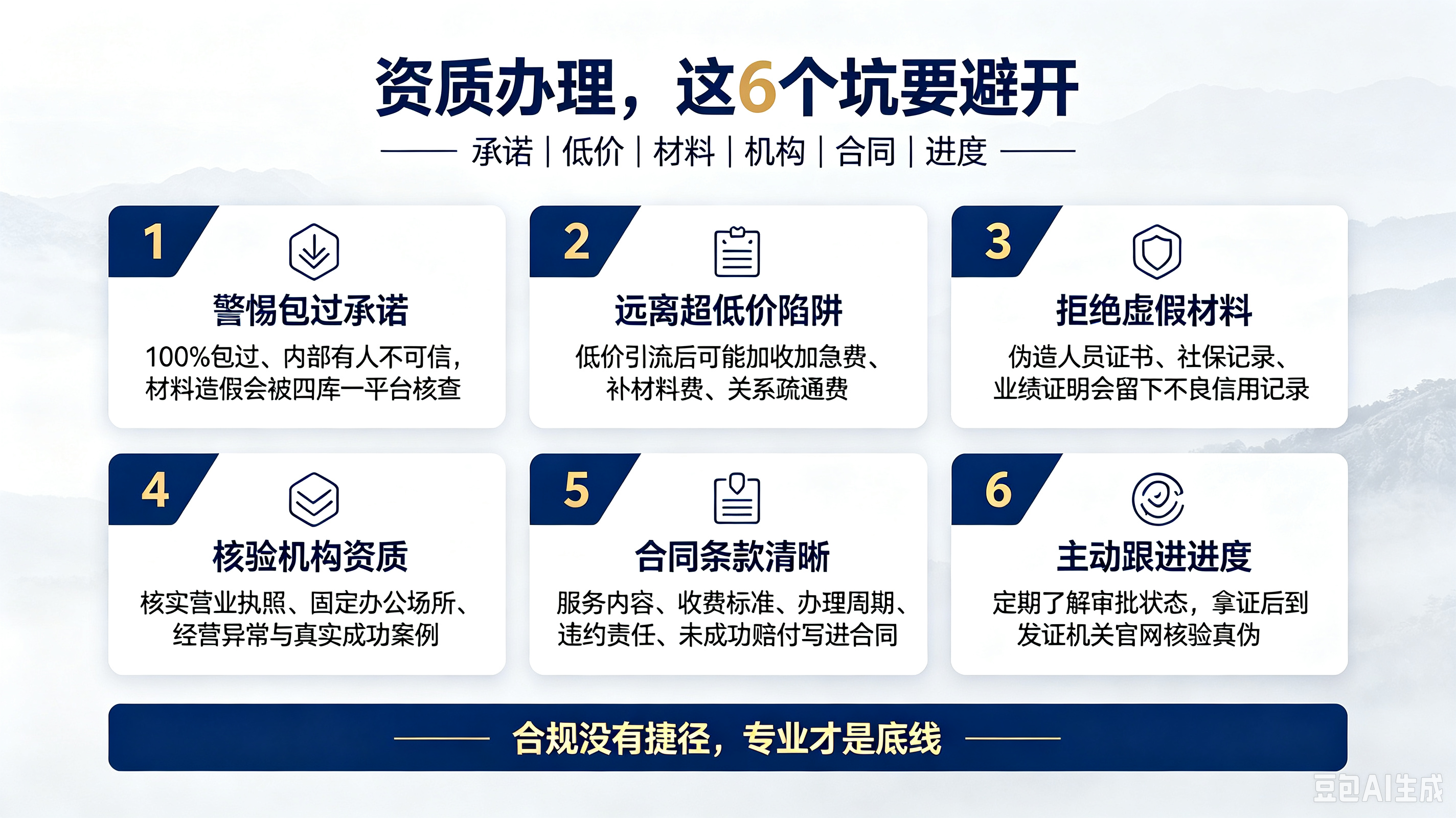 资质办理，这6个坑要避开

承诺 | 低价 | 材料 | 机构 | 合同 | 进度

1
警惕包过承诺
100%包过、内部有人不可信，材料造假会被四库一平台核查

2
远离超低价陷阱
低价引流后可能加收加急费、补材料费、关系疏通费

3
拒绝虚假材料
伪造人员证书、社保记录、业绩证明会留下不良信用记录

4
核验机构资质
核实营业执照、固定办公场所、经营异常与真实成功案例

5
合同条款清晰
服务内容、收费标准、办理周期、违约责任、未成功赔付写进合同

6
主动跟进进度
定期了解审批状态，拿证后到发证机关官网核验真伪

合规没有捷径，专业才是底线

豆包AI生成